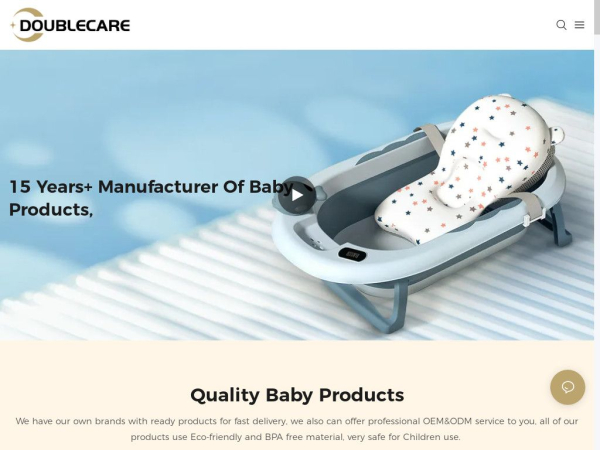 DOUBLECARE

15 Years+ Manufacturer Of Baby Products,

Quality Baby Products

We have our own brands with ready products for fast delivery, we also can offer professional OEM&ODM service to you, all of our products use Eco-friendly and BPA free material, very safe for Children use.